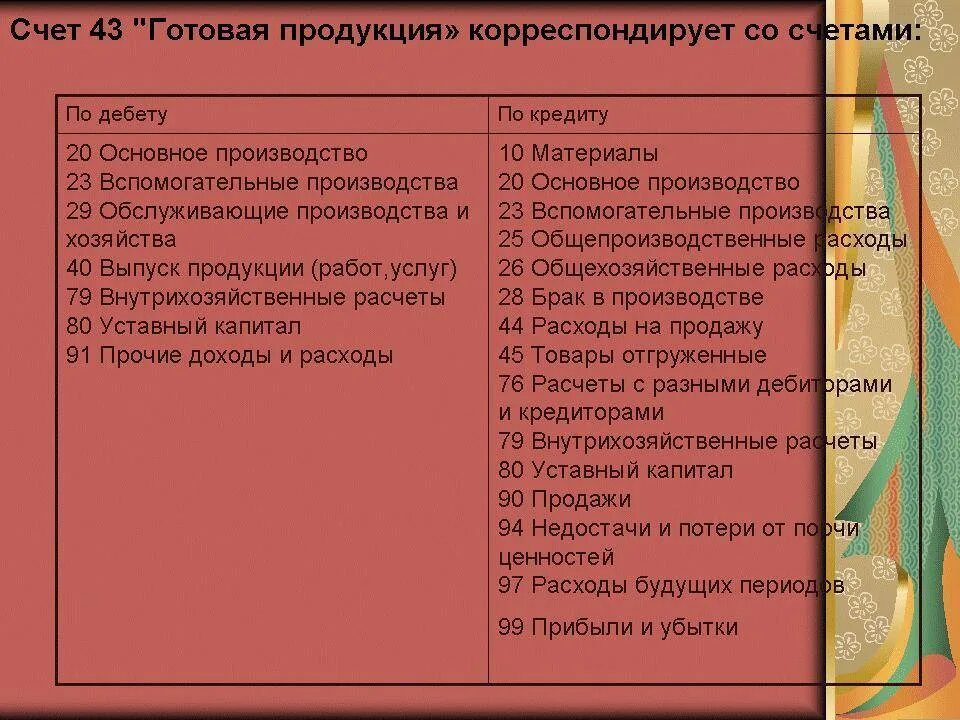 Счет 43 "Готовая продукция» корреспондирует со счетами:

| По дебету | По кредиту |
|---|---|
| 20 Основное производство<br>23 Вспомогательные производства<br>29 Обслуживающие производства и хозяйства<br>40 Выпуск продукции (работ,услуг)<br>79 Внутрихозяйственные расчеты<br>80 Уставный капитал<br>91 Прочие доходы и расходы | 10 Материалы<br>20 Основное производство<br>23 Вспомогательные производства<br>25 Общепроизводственные расходы<br>26 Общехозяйственные расходы<br>28 Брак в производстве<br>44 Расходы на продажу<br>45 Товары отгруженные<br>76 Расчеты с разными дебиторами и кредиторами<br>79 Внутрихозяйственные расчеты<br>80 Уставный капитал<br>90 Продажи<br>94 Недостачи и потери от порчи ценностей<br>97 Расходы будущих периодов<br>99 Прибыли и убытки |